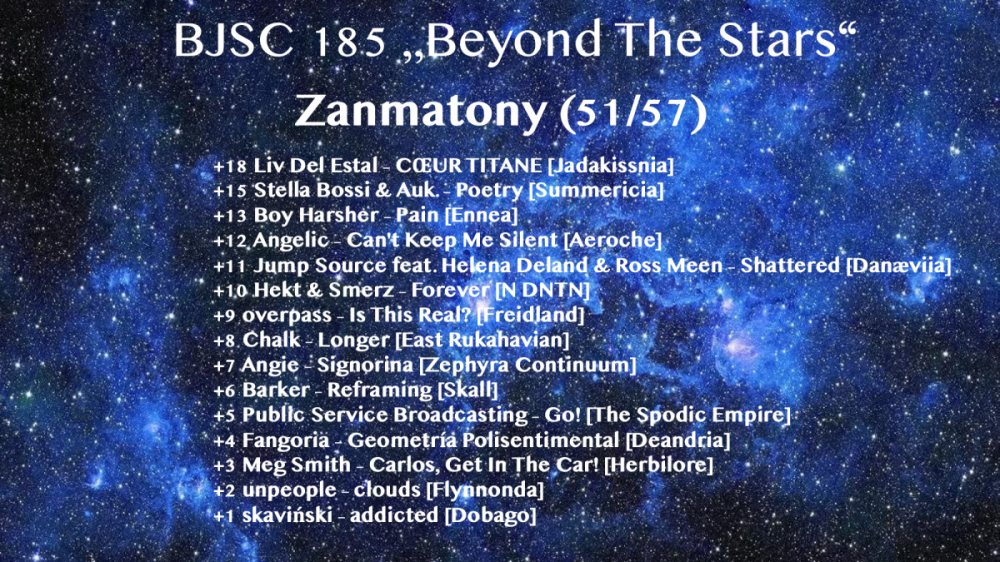 BJSC 185 „Beyond The Stars“

Zanmatony (51/57)

+18 Liv Del Estal - CŒUR TITANE [Jadakissnia]
+15 Stella Bossi & Auk. - Poetry [Summericia]
+13 Boy Harsher - Pain [Ennea]
+12 Angelic - Can't Keep Me Silent [Aeroche]
+11 Jump Source feat. Helena Deland & Ross Meen - Shattered [Danæviia]
+10 Hekt & Smerz - Forever [N DNTN]
+9 overpass - Is This Real? [Freidland]
+8 Chalk - Longer [East Rukahavian]
+7 Angie - Signorina [Zephyra Continuum]
+6 Barker - Reframing [Skall]
+5 Public Service Broadcasting - Go! [The Spodic Empire]
+4 Fangoria - Geometría Polisentimental [Deandria]
+3 Meg Smith - Carlos, Get In The Car! [Herbilore]
+2 unpeople - clouds [Flynnonda]
+1 skaviński - addicted [Dobago]